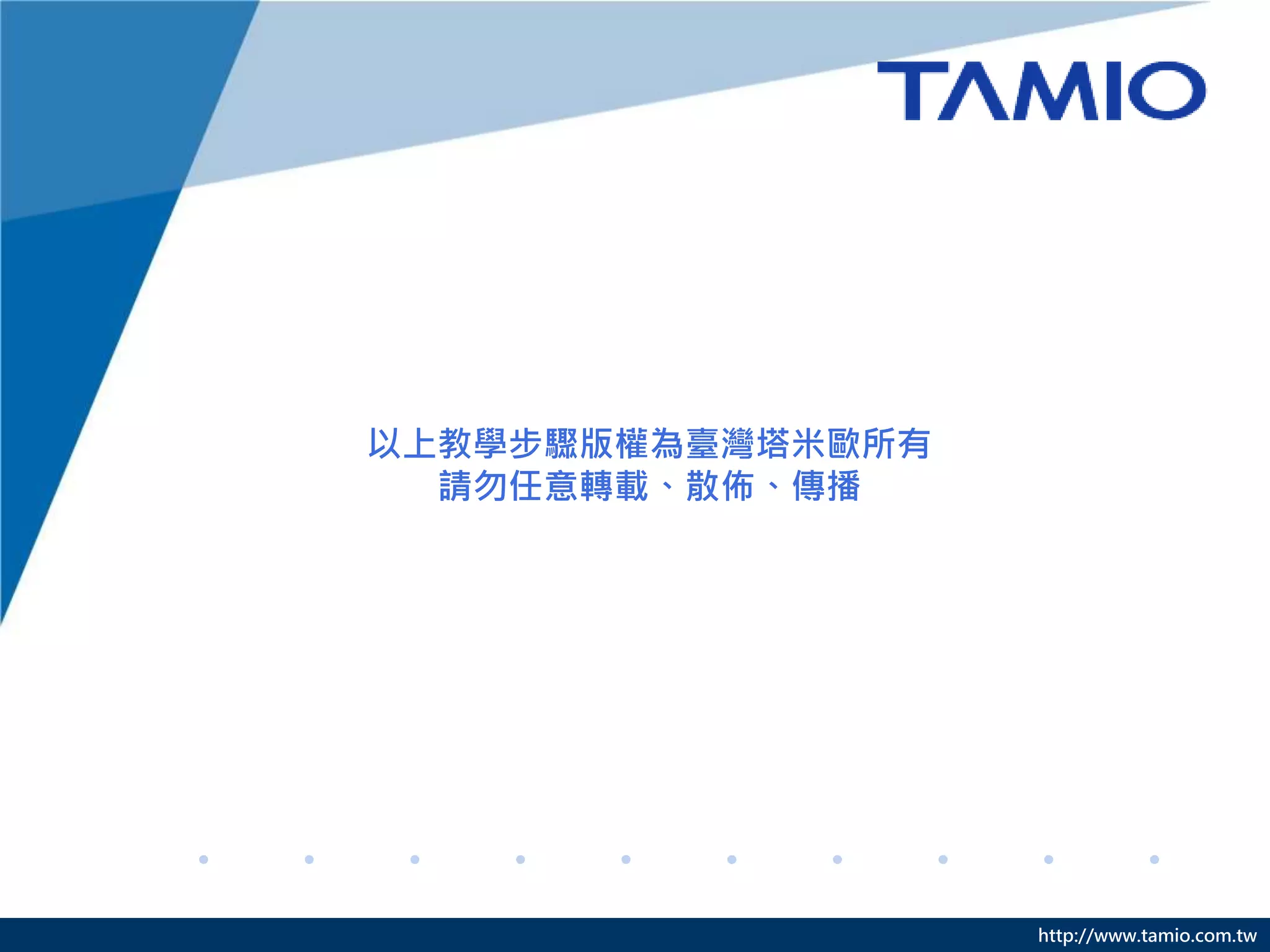 TAMIO

以上教學步驟版權為臺灣塔米歐所有
請勿任意轉載、散佈、傳播

http://www.tamio.com.tw